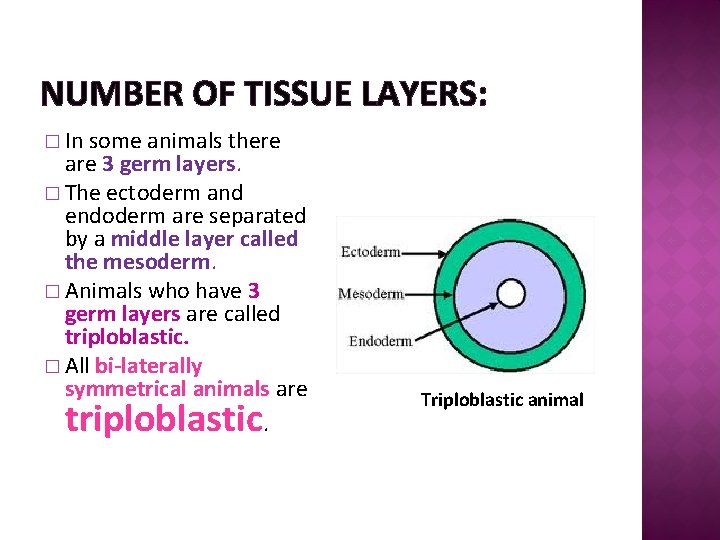 NUMBER OF TISSUE LAYERS:

□ In some animals there are 3 germ layers.

□ The ectoderm and endoderm are separated by a middle layer called the mesoderm.

□ Animals who have 3 germ layers are called triploblastic.

□ All bi-laterally symmetrical animals are triploblastic.

Ectoderm
Mesoderm
Endoderm

Triploblastic animal